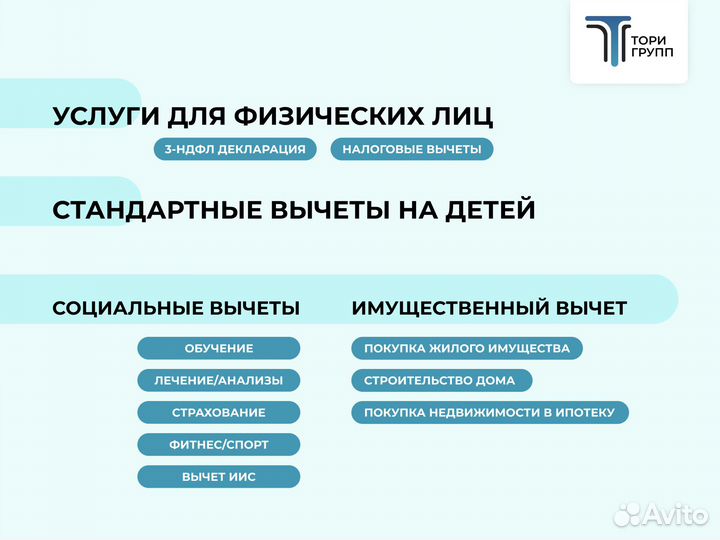 ТОРИ ГРУПП

УСЛУГИ ДЛЯ ФИЗИЧЕСКИХ ЛИЦ

3-НДФЛ ДЕКЛАРАЦИЯ

НАЛОГОВЫЕ ВЫЧЕТЫ

СТАНДАРТНЫЕ ВЫЧЕТЫ НА ДЕТЕЙ

СОЦИАЛЬНЫЕ ВЫЧЕТЫ

ОБУЧЕНИЕ

ЛЕЧЕНИЕ/АНАЛИЗЫ

СТРАХОВАНИЕ

ФИТНЕС/СПОРТ

ВЫЧЕТ ИИС

ИМУЩЕСТВЕННЫЙ ВЫЧЕТ

ПОКУПКА ЖИЛОГО ИМУЩЕСТВА

СТРОИТЕЛЬСТВО ДОМА

ПОКУПКА НЕДВИЖИМОСТИ В ИПОТЕКУ

Avito